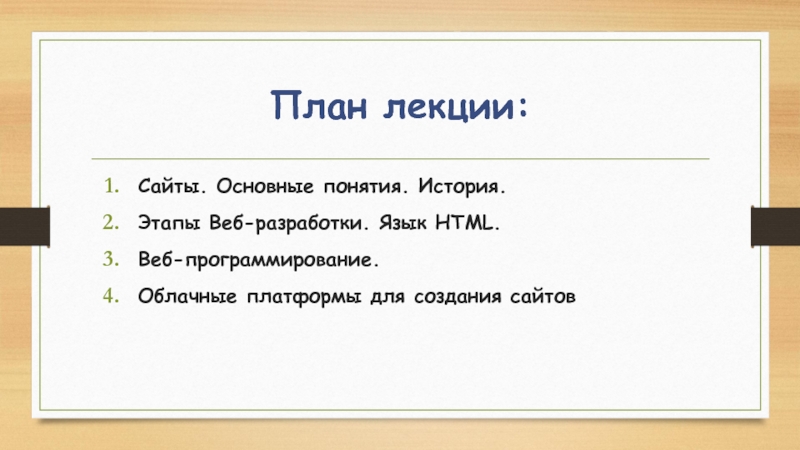 План лекции:

1. Сайты. Основные понятия. История.
2. Этапы Веб-разработки. Язык HTML.
3. Веб-программирование.
4. Облачные платформы для создания сайтов